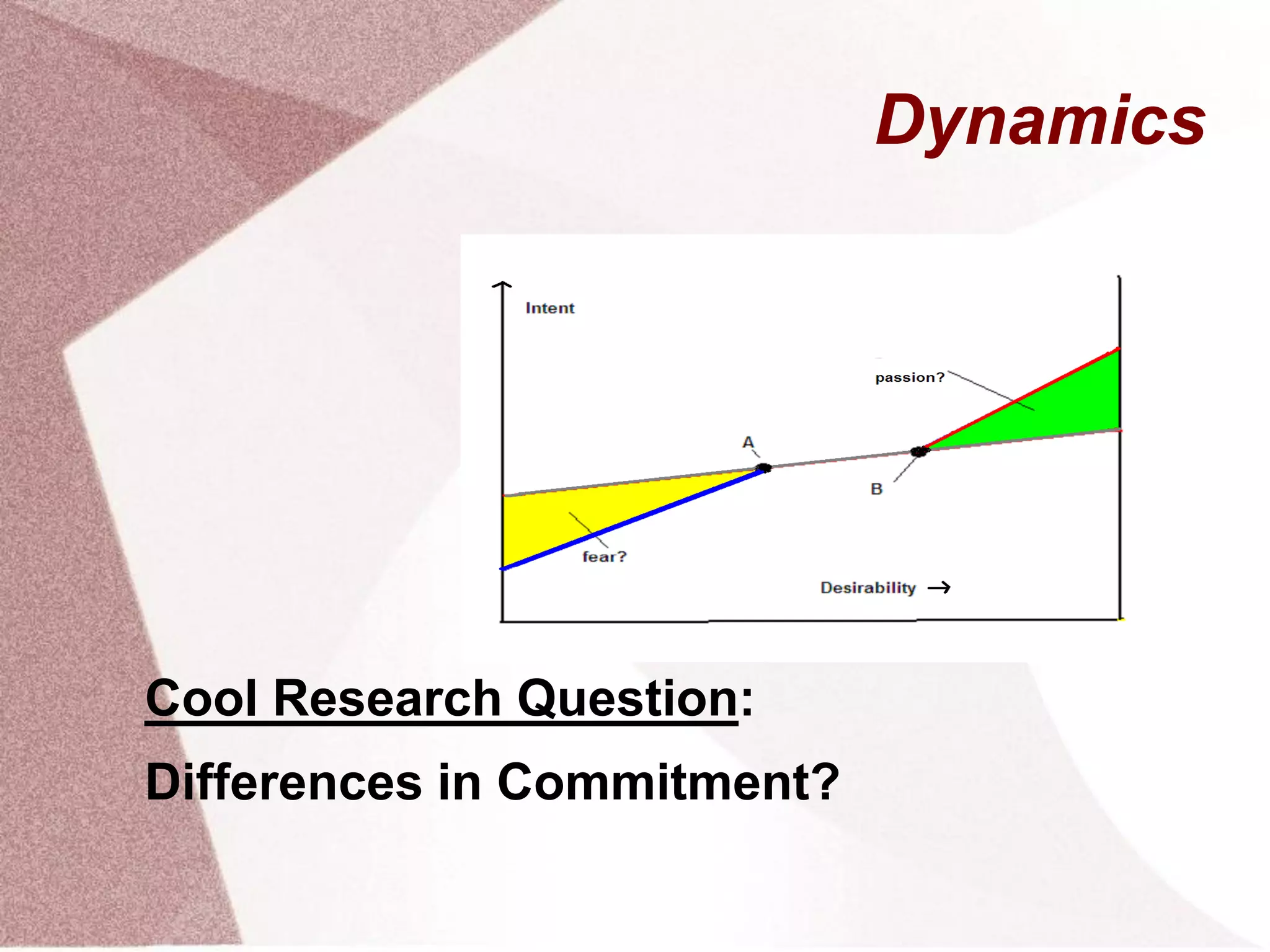 Dynamics

Intent

passion?

A

B

fear?

Desirability →

Cool Research Question:

Differences in Commitment?